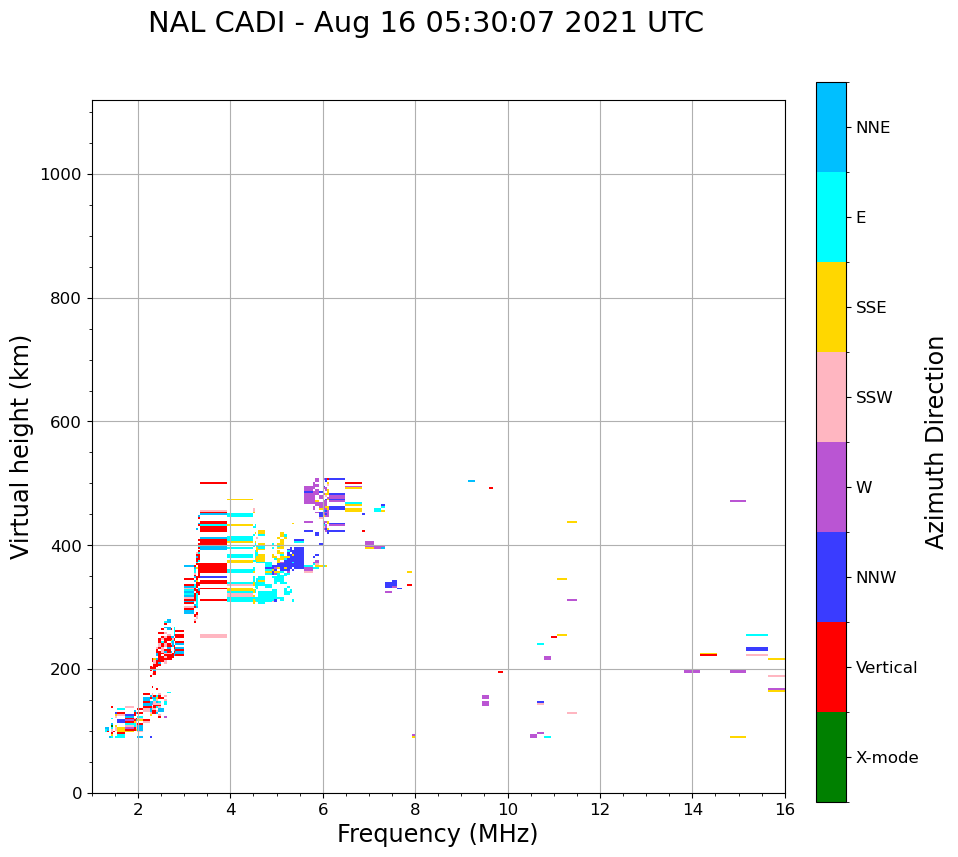 NAL CADI - Aug 16 05:30:07 2021 UTC

Virtual height (km)

1000
800
600
400
200
0

2
4
6
8
10
12
14
16

Frequency (MHz)

NNE
E
SSE
SSW
W
NNW
Vertical
X-mode

Azimuth Direction